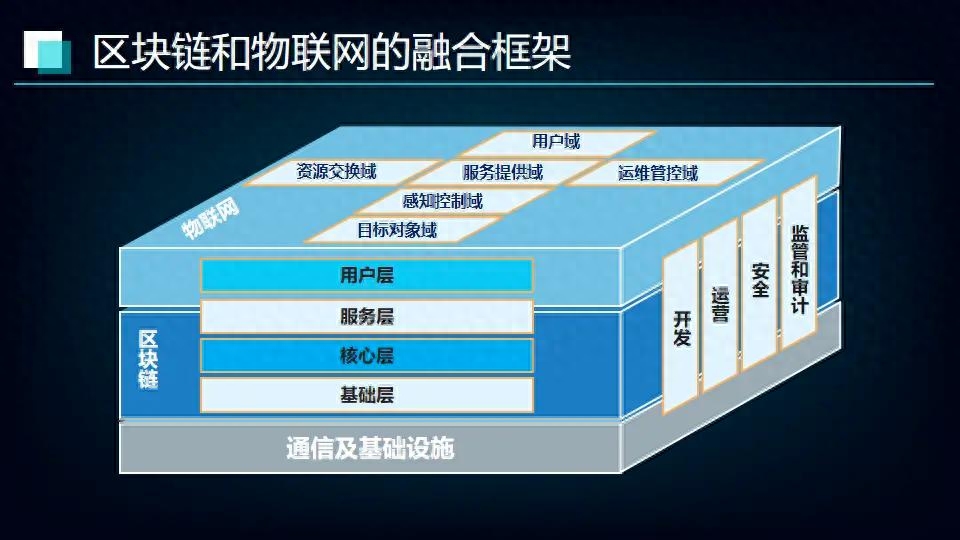 区块链和物联网的融合框架

用户域
资源交换域
服务提供域
运维管控域
感知控制域
目标对象域
物联网

用户层
服务层
核心层
基础层
区块链

开发
运营
安全
监管和审计

通信及基础设施